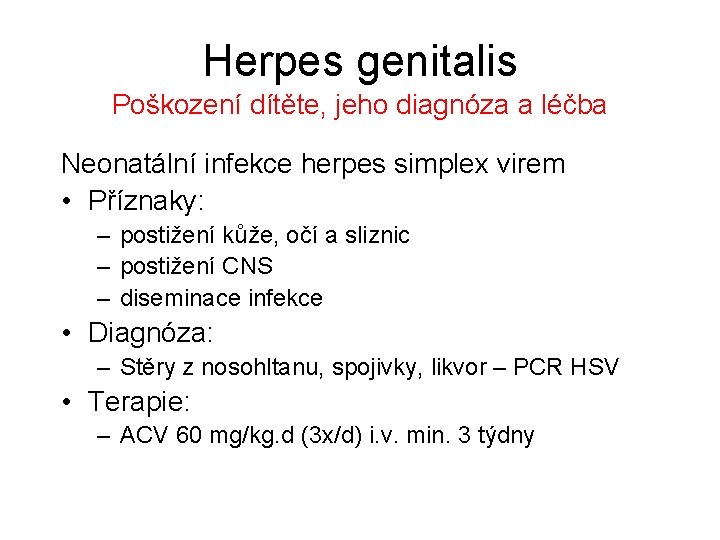 Herpes genitalis
Poškození dítěte, jeho diagnóza a léčba

Neonatální infekce herpes simplex virem
• Příznaky:
– postižení kůže, očí a sliznic
– postižení CNS
– diseminace infekce
• Diagnóza:
– Stěry z nosohltanu, spojivky, likvor – PCR HSV
• Terapie:
– ACV 60 mg/kg.d (3x/d) i.v. min. 3 týdny